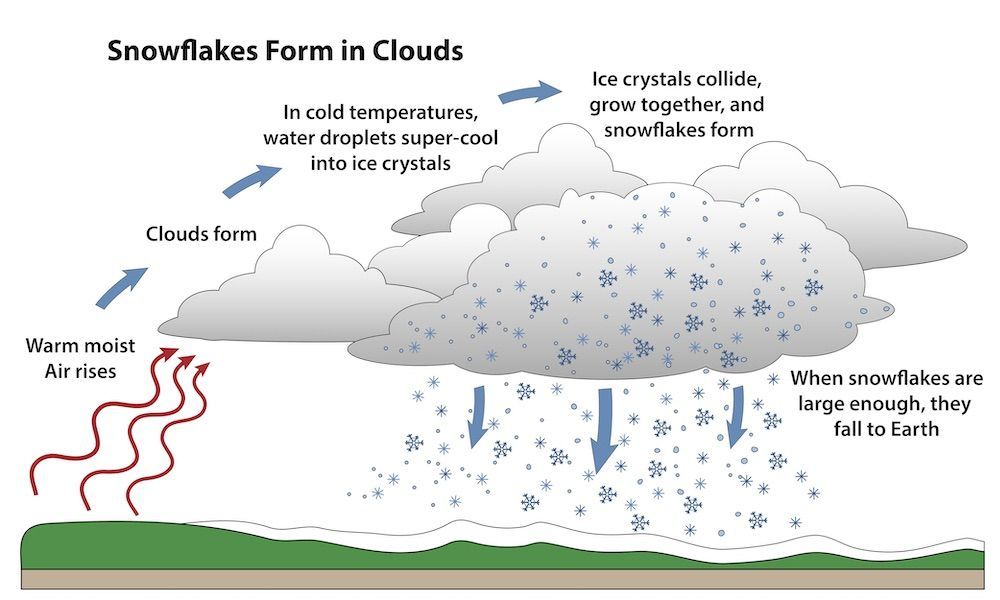 Snowflakes Form in Clouds

Warm moist Air rises

Clouds form

In cold temperatures, water droplets super-cool into ice crystals

Ice crystals collide, grow together, and snowflakes form

When snowflakes are large enough, they fall to Earth